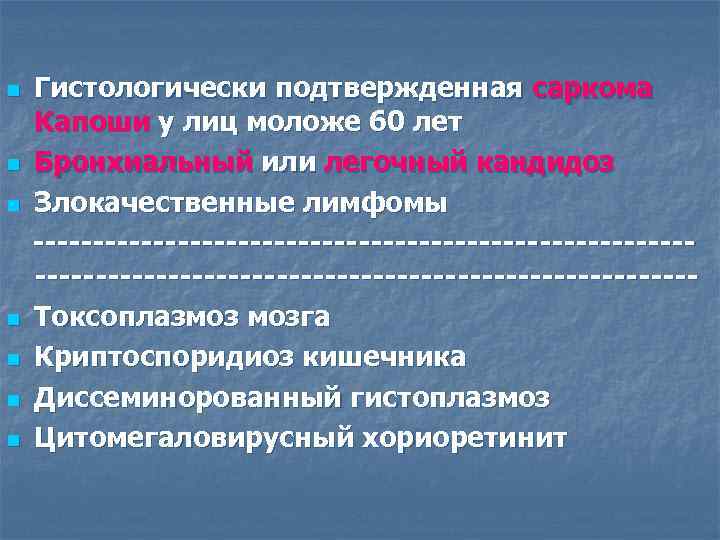 - Гистологически подтвержденная саркома Капоши у лиц моложе 60 лет
- Бронхиальный или легочный кандидоз
- Злокачественные лимфомы
----------------------------------------------------------------------------------------------------------
- Токсоплазмоз мозга
- Криптоспоридиоз кишечника
- Диссеминорованный гистоплазмоз
- Цитомегаловирусный хориоретинит